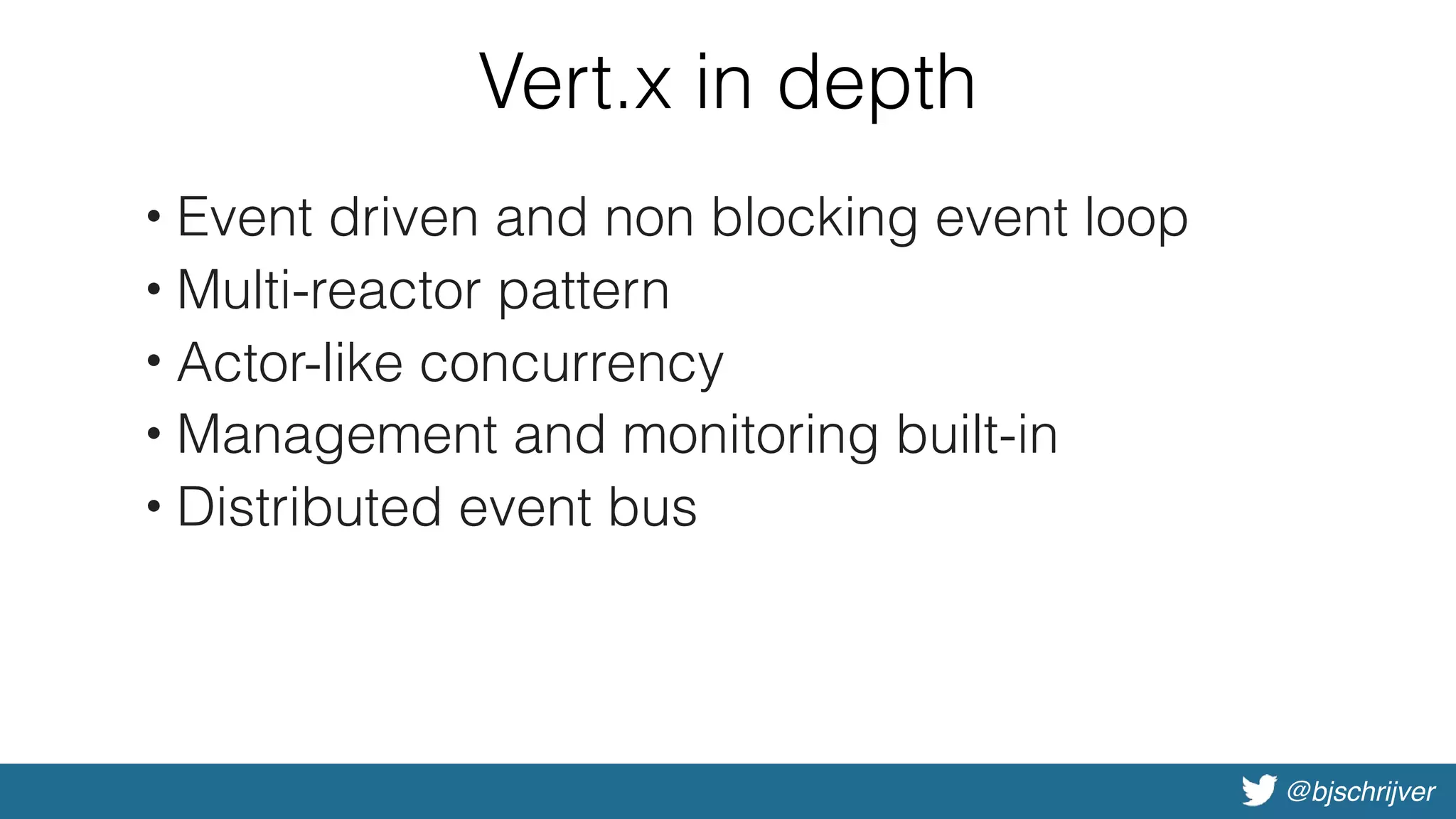 Vert.x in depth

• Event driven and non blocking event loop
• Multi-reactor pattern
• Actor-like concurrency
• Management and monitoring built-in
• Distributed event bus

@bjschrijver